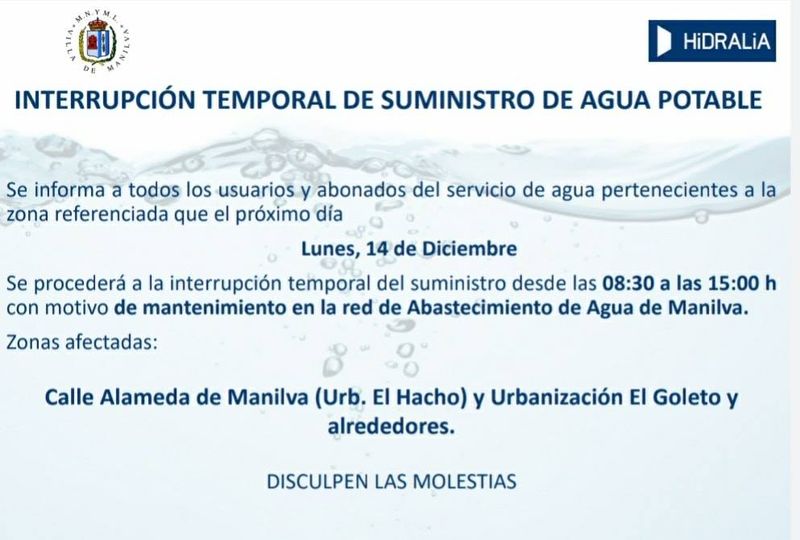 M.N.Y.M.L. VILLA DE MANILVA

HiDRALiA

INTERRUPCIÓN TEMPORAL DE SUMINISTRO DE AGUA POTABLE

Se informa a todos los usuarios y abonados del servicio de agua pertenecientes a la zona referenciada que el próximo día

Lunes, 14 de Diciembre

Se procederá a la interrupción temporal del suministro desde las 08:30 a las 15:00 h con motivo de mantenimiento en la red de Abastecimiento de Agua de Manilva.

Zonas afectadas:

Calle Alameda de Manilva (Urb. El Hacho) y Urbanización El Goleto y alrededores.

DISCULPEN LAS MOLESTIAS